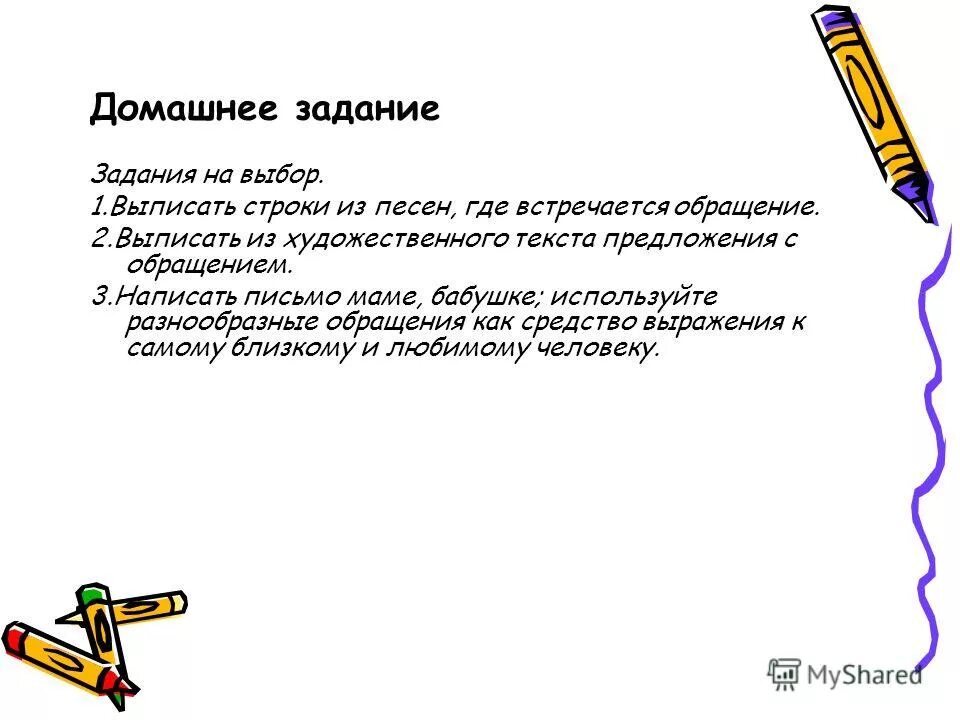 Домашнее задание

Задания на выбор.

1.Выписать строки из песен, где встречается обращение.

2.Выписать из художественного текста предложения с обращением.

3.Написать письмо маме, бабушке; используйте разнообразные обращения как средство выражения к самому близкому и любимому человеку.

MyShared